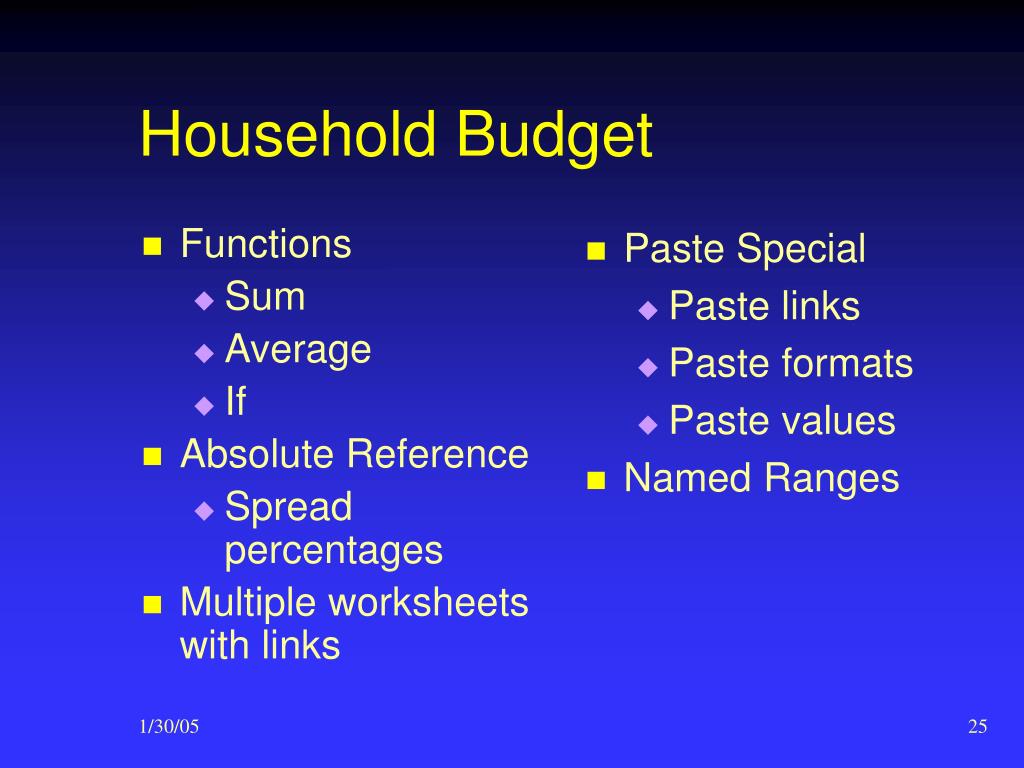 Household Budget

- Functions
  - Sum
  - Average
  - If
- Absolute Reference
  - Spread percentages
- Multiple worksheets with links

- Paste Special
  - Paste links
  - Paste formats
  - Paste values
- Named Ranges

1/30/05

25